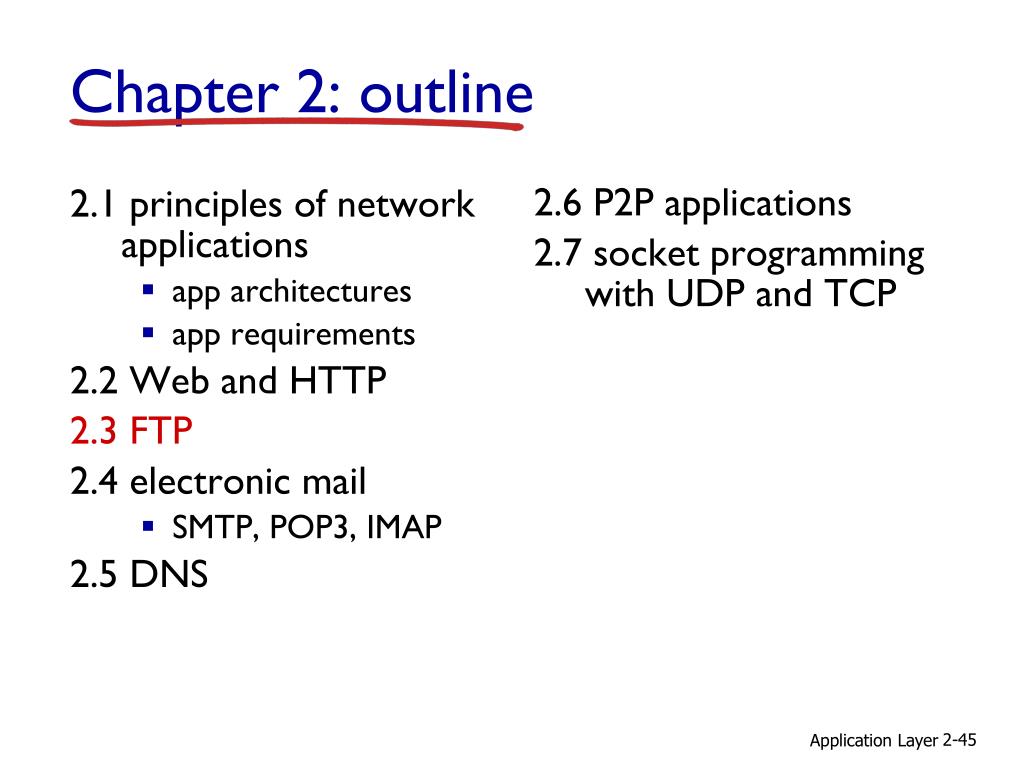 Chapter 2: outline

2.1 principles of network applications
- app architectures
- app requirements

2.2 Web and HTTP

2.3 FTP

2.4 electronic mail
- SMTP, POP3, IMAP

2.5 DNS

2.6 P2P applications

2.7 socket programming with UDP and TCP

Application Layer 2-45